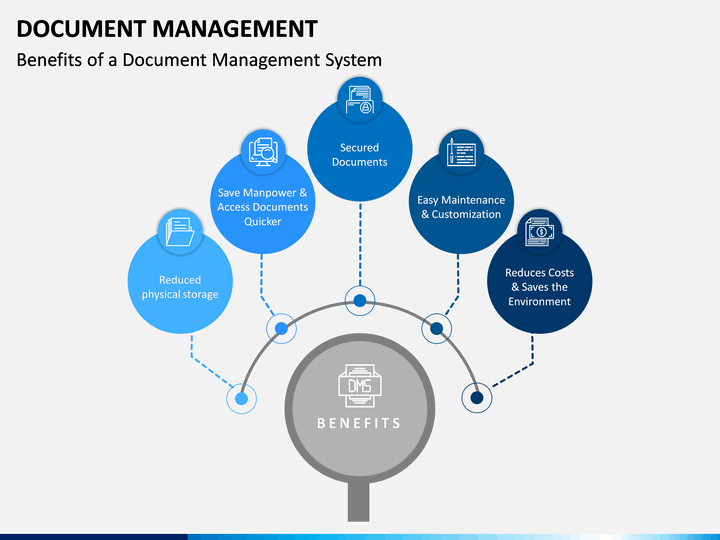 DOCUMENT MANAGEMENT

Benefits of a Document Management System

Reduced physical storage

Save Manpower & Access Documents Quicker

Secured Documents

Easy Maintenance & Customization

Reduces Costs & Saves the Environment

DMS

BENEFITS